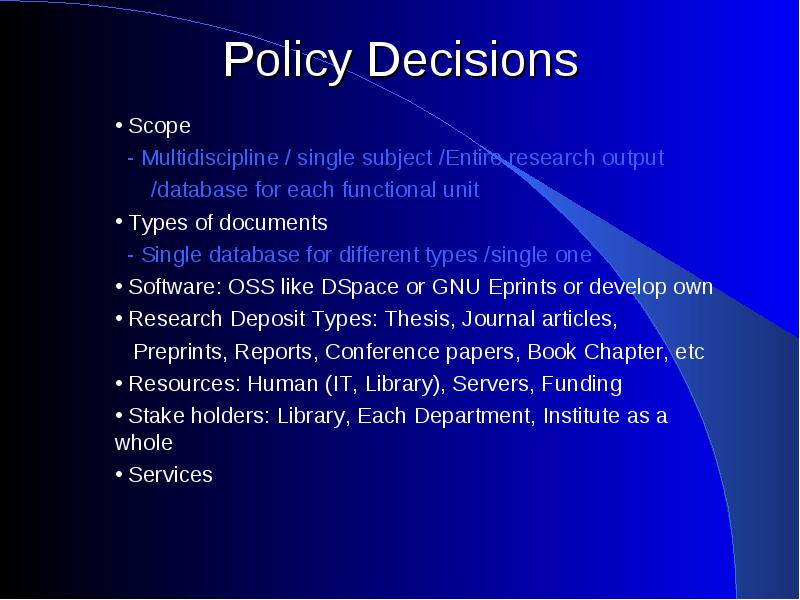 Policy Decisions

• Scope

- Multidiscipline / single subject /Entire research output /database for each functional unit

• Types of documents

- Single database for different types /single one

• Software: OSS like DSpace or GNU Eprints or develop own

• Research Deposit Types: Thesis, Journal articles, Preprints, Reports, Conference papers, Book Chapter, etc

• Resources: Human (IT, Library), Servers, Funding

• Stake holders: Library, Each Department, Institute as a whole

• Services